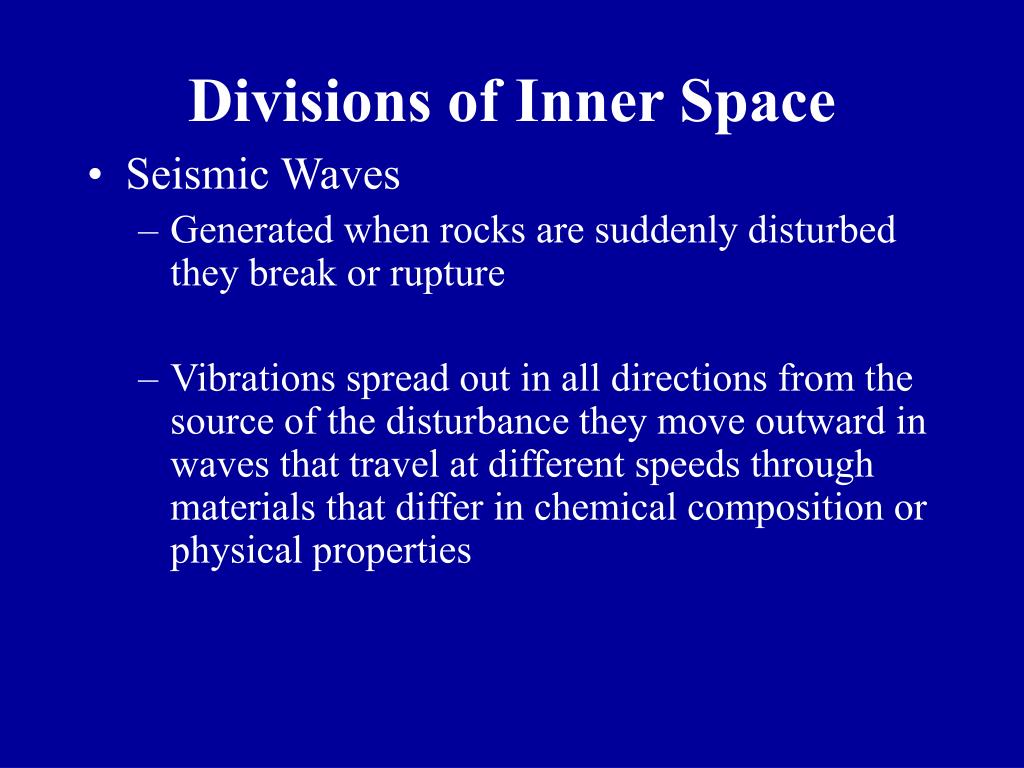 Divisions of Inner Space

• Seismic Waves
– Generated when rocks are suddenly disturbed they break or rupture

– Vibrations spread out in all directions from the source of the disturbance they move outward in waves that travel at different speeds through materials that differ in chemical composition or physical properties